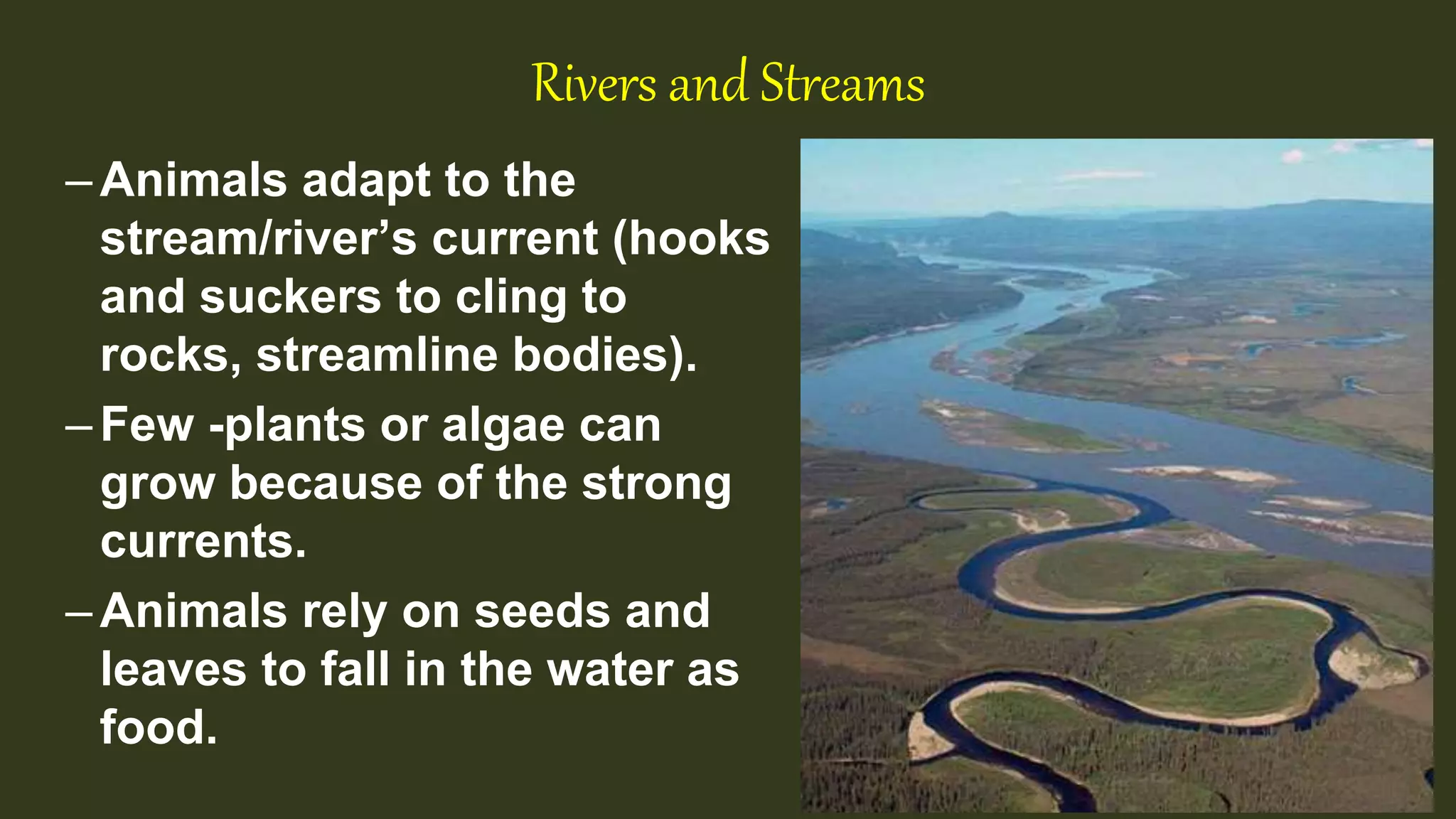 Rivers and Streams

– Animals adapt to the stream/river’s current (hooks and suckers to cling to rocks, streamline bodies).

– Few -plants or algae can grow because of the strong currents.

– Animals rely on seeds and leaves to fall in the water as food.